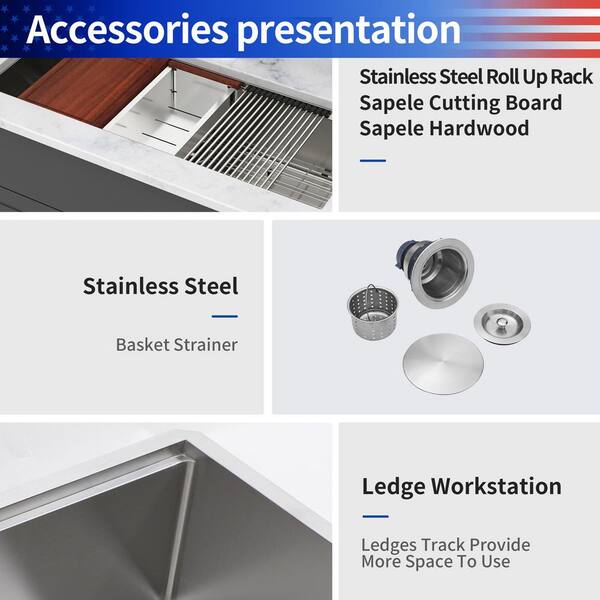 Accessories presentation

Stainless Steel Roll Up Rack
Sapele Cutting Board
Sapele Hardwood

Stainless Steel

Basket Strainer

Ledge Workstation

Ledges Track Provide More Space To Use